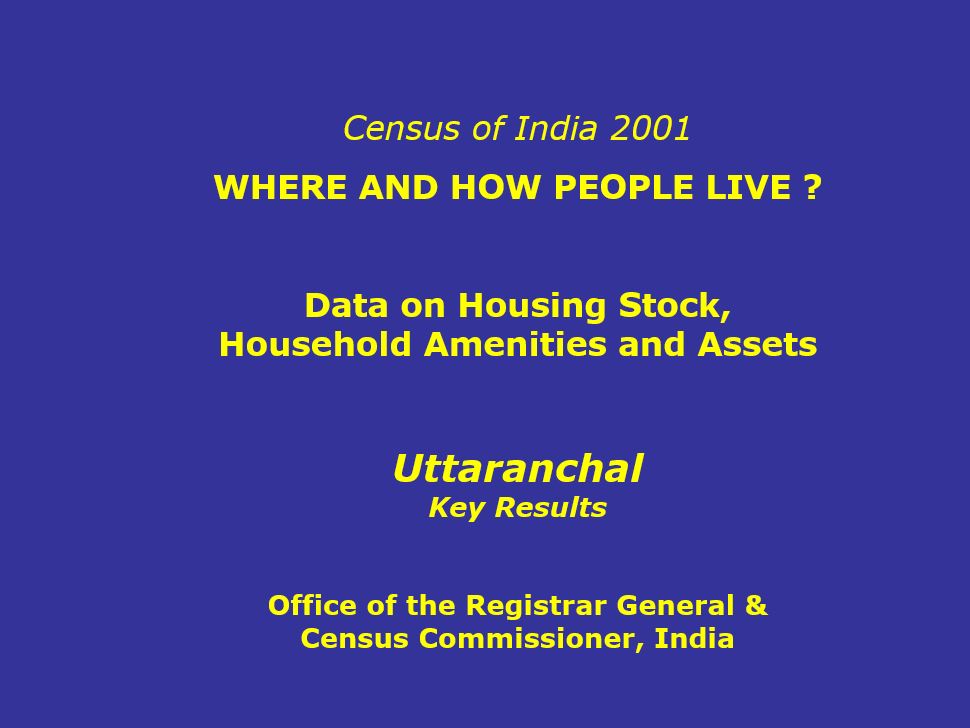 Census of India 2001

WHERE AND HOW PEOPLE LIVE ?

Data on Housing Stock,
Household Amenities and Assets

Uttaranchal
Key Results

Office of the Registrar General &
Census Commissioner, India